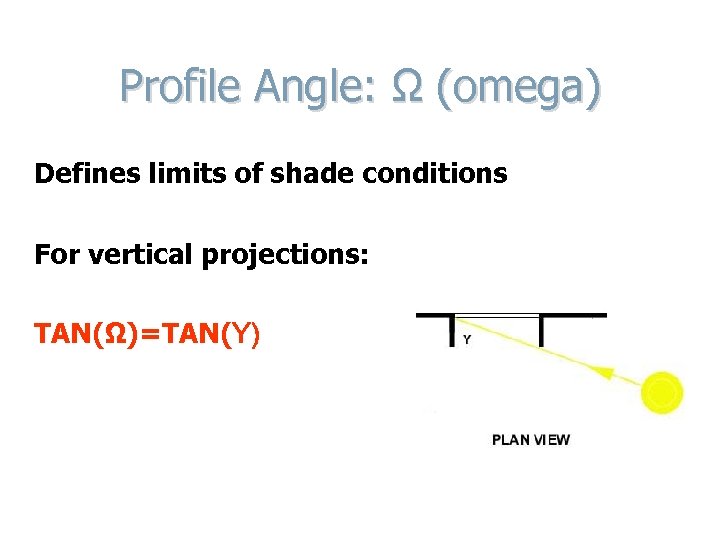 Profile Angle: Ω (omega)

Defines limits of shade conditions

For vertical projections:

TAN(Ω)=TAN(Y)

Y

PLAN VIEW